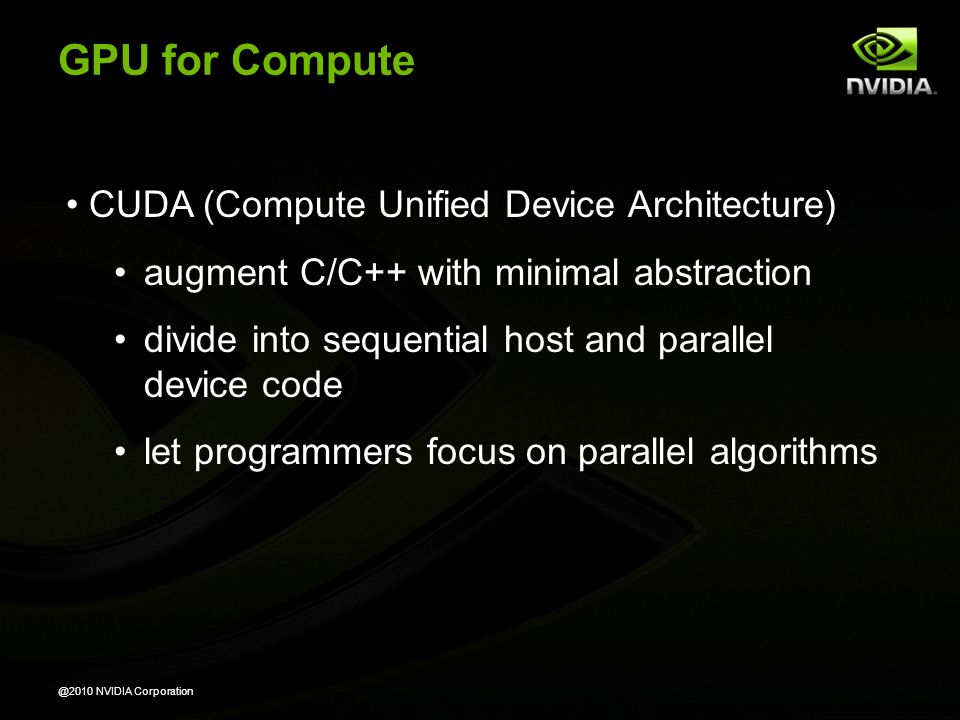 GPU for Compute

NVIDIA.

• CUDA (Compute Unified Device Architecture)

• augment C/C++ with minimal abstraction

• divide into sequential host and parallel device code

• let programmers focus on parallel algorithms

@2010 NVIDIA Corporation